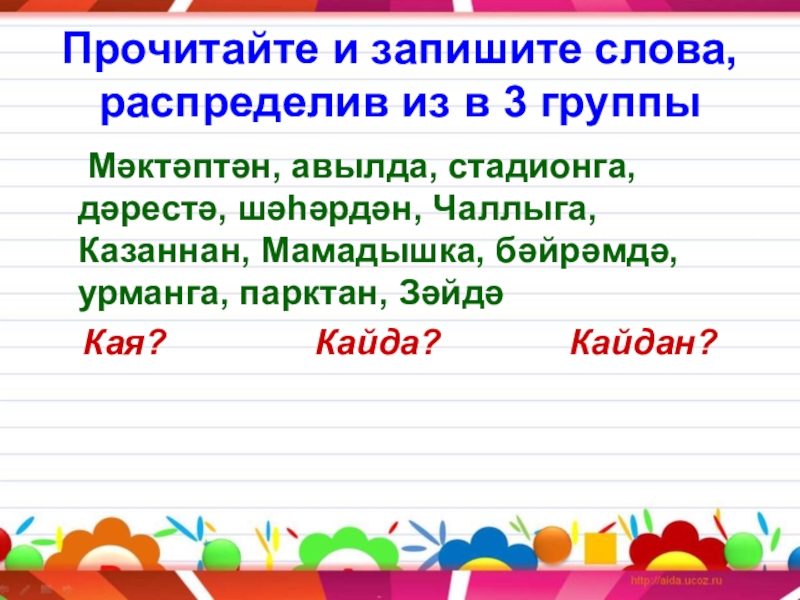 Прочитайте и запишите слова, распределив из в 3 группы

Мәктәптән, авылда, стадионга, дәрестә, шәһәрдән, Чаллыга, Казаннан, Мамадышка, бәйрәмдә, урманга, парктан, Зәйдә

Кая? Кайда? Кайдан?

http://aida.ucoz.ru